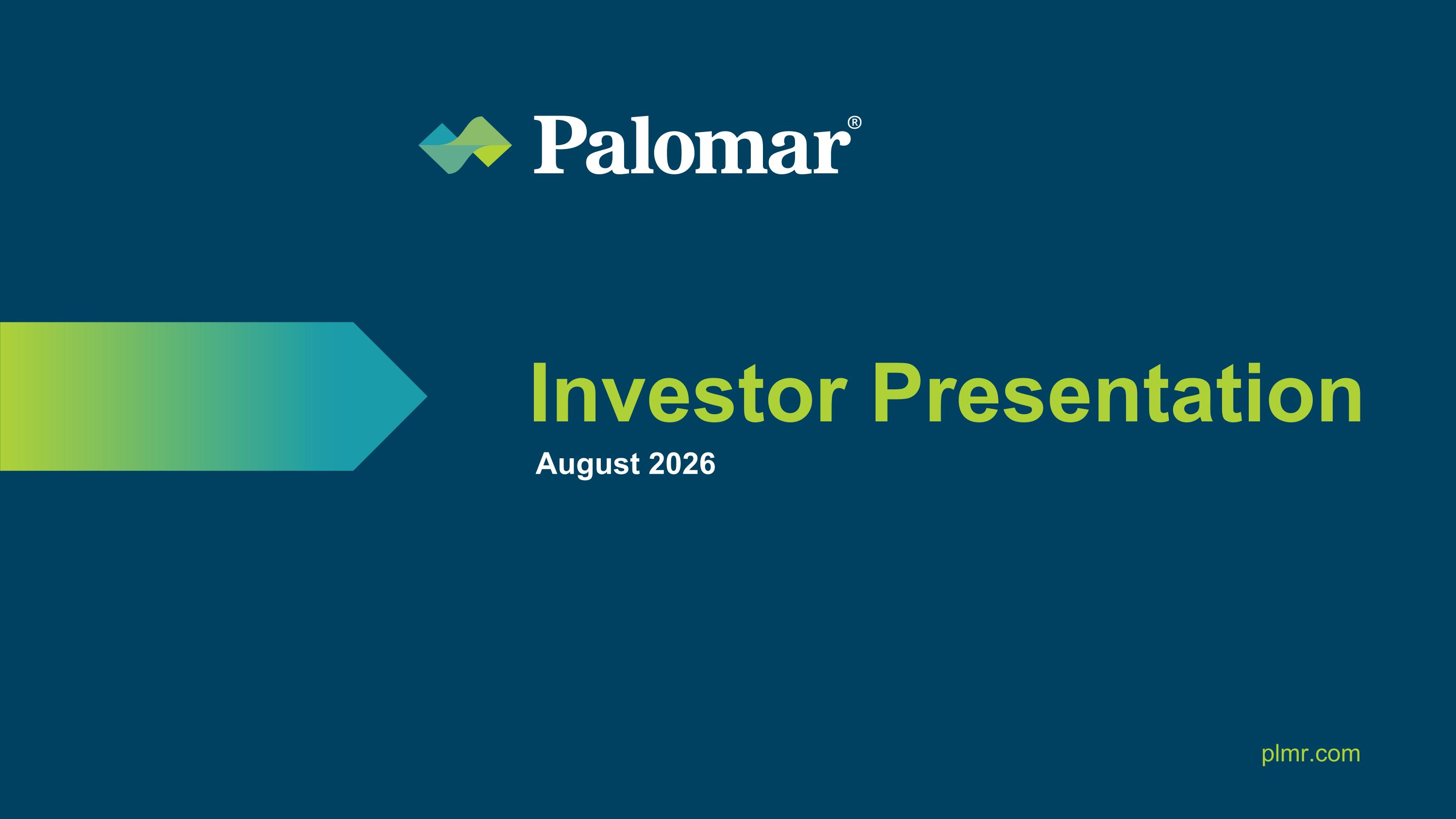 Palomar®

Investor Presentation

August 2026

plmr.com